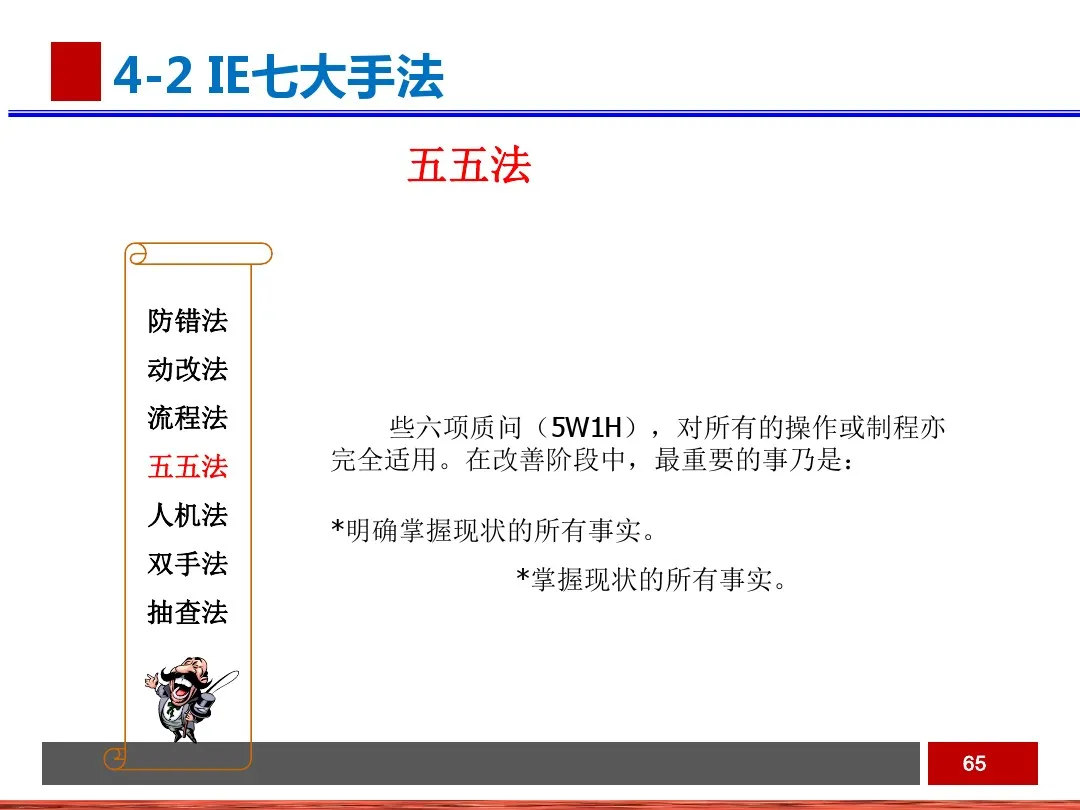 4-2 IE七大手法

五五法

防错法
动改法
流程法
五五法
人机法
双手法
抽查法

些六项质问（5W1H），对所有的操作或制程亦完全适用。在改善阶段中，最重要的事乃是：

*明确掌握现状的所有事实。

*掌握现状的所有事实。

65